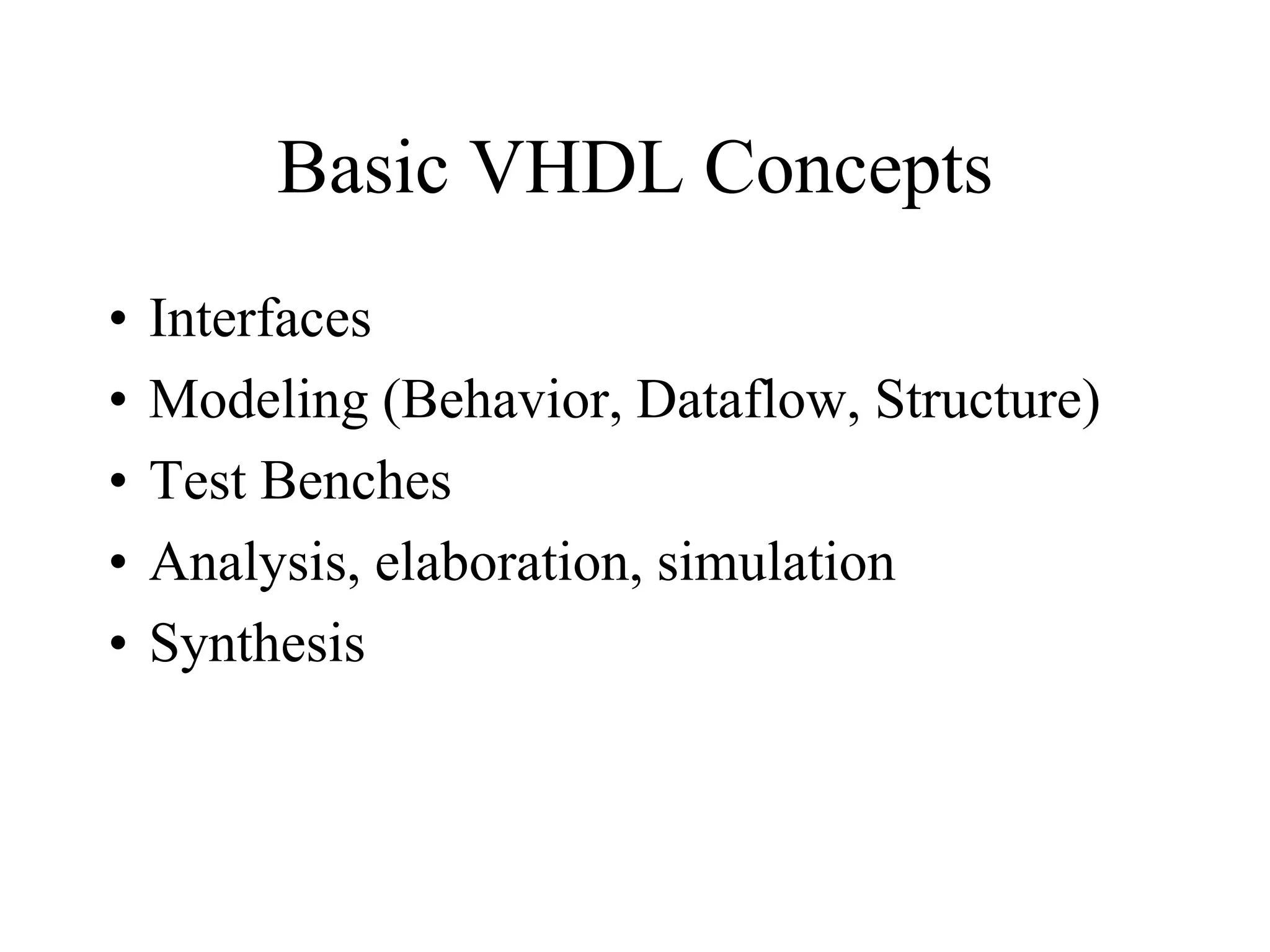 Basic VHDL Concepts

• Interfaces
• Modeling (Behavior, Dataflow, Structure)
• Test Benches
• Analysis, elaboration, simulation
• Synthesis